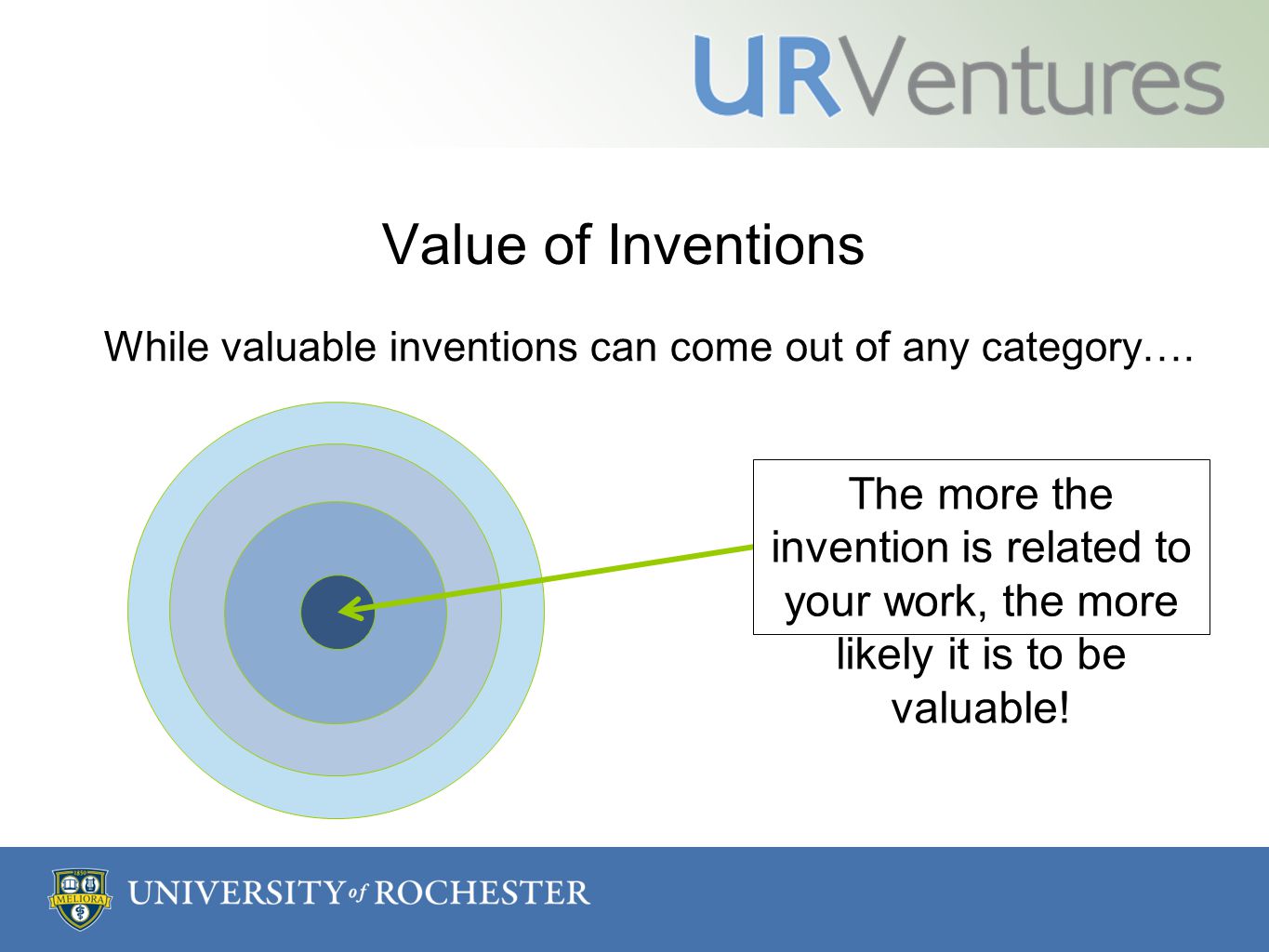 URVentures

Value of Inventions

While valuable inventions can come out of any category….

The more the invention is related to your work, the more likely it is to be valuable!

1850
MELIORA

UNIVERSITY of ROCHESTER